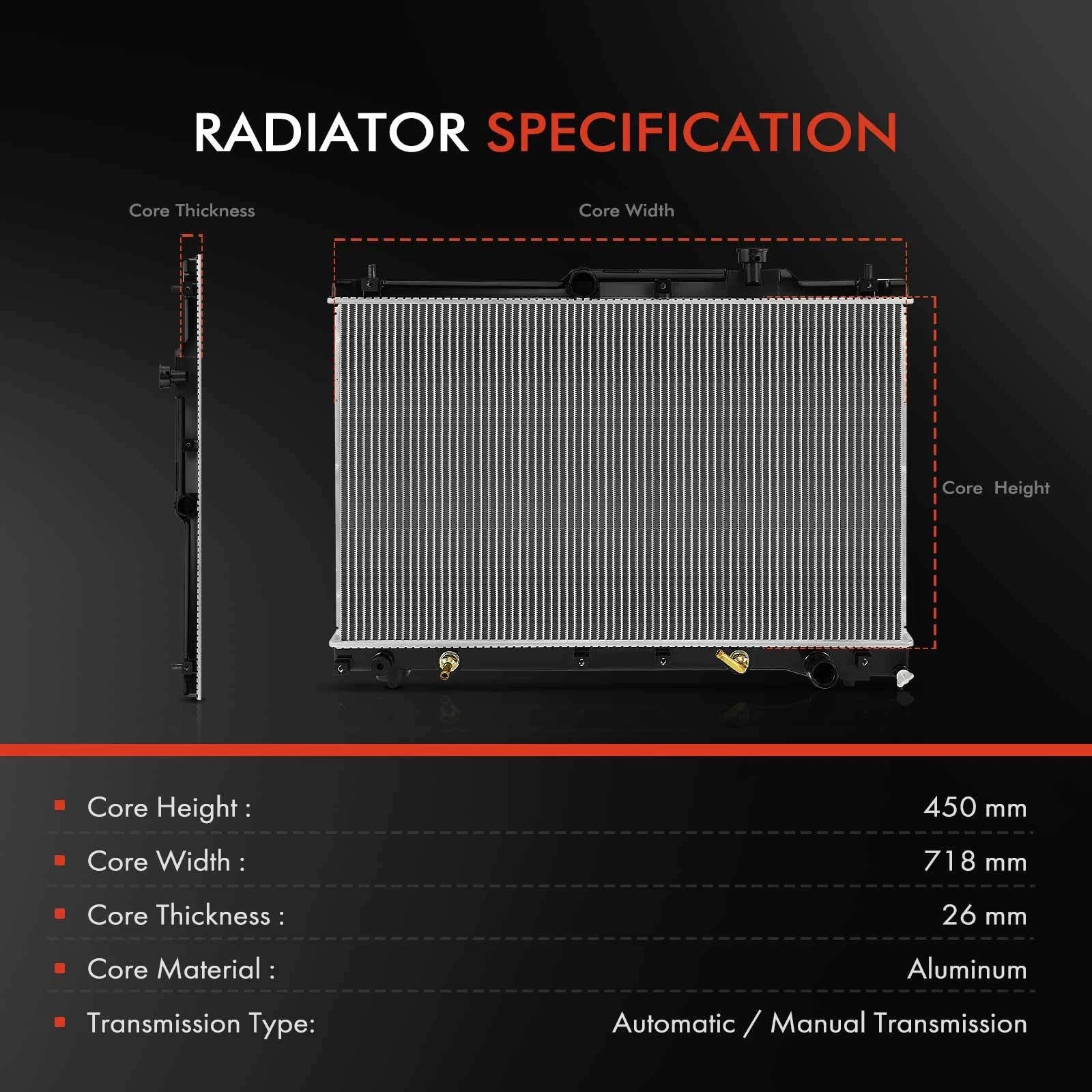 RADIATOR SPECIFICATION

Core Thickness

Core Width

Core Height

| | |
|---|---|
| Core Height : | 450 mm |
| Core Width : | 718 mm |
| Core Thickness : | 26 mm |
| Core Material : | Aluminum |
| Transmission Type: | Automatic / Manual Transmission |